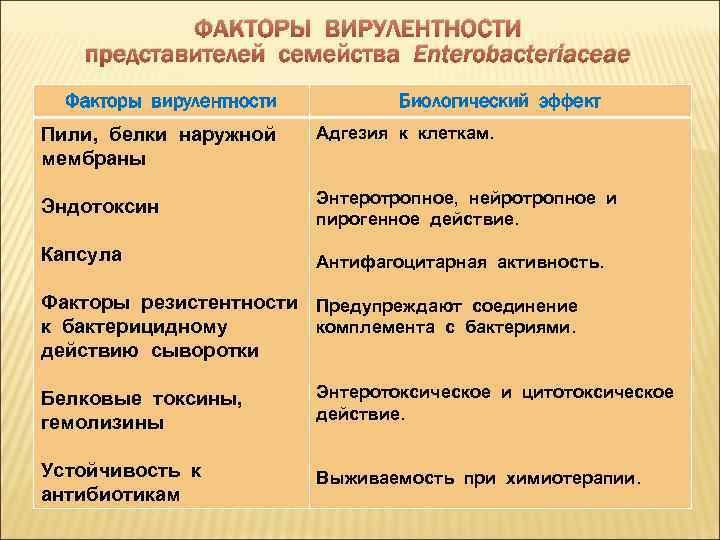 ФАКТОРЫ ВИРУЛЕНТНОСТИ
представителей семейства Enterobacteriaceae

| Факторы вирулентности | Биологический эффект |
|---|---|
| Пили, белки наружной мембраны | Адгезия к клеткам. |
| Эндотоксин | Энтеротропное, нейротропное и пирогенное действие. |
| Капсула | Антифагоцитарная активность. |
| Факторы резистентности к бактерицидному действию сыворотки | Предупреждают соединение комплемента с бактериями. |
| Белковые токсины, гемолизины | Энтеротоксическое и цитотоксическое действие. |
| Устойчивость к антибиотикам | Выживаемость при химиотерапии. |